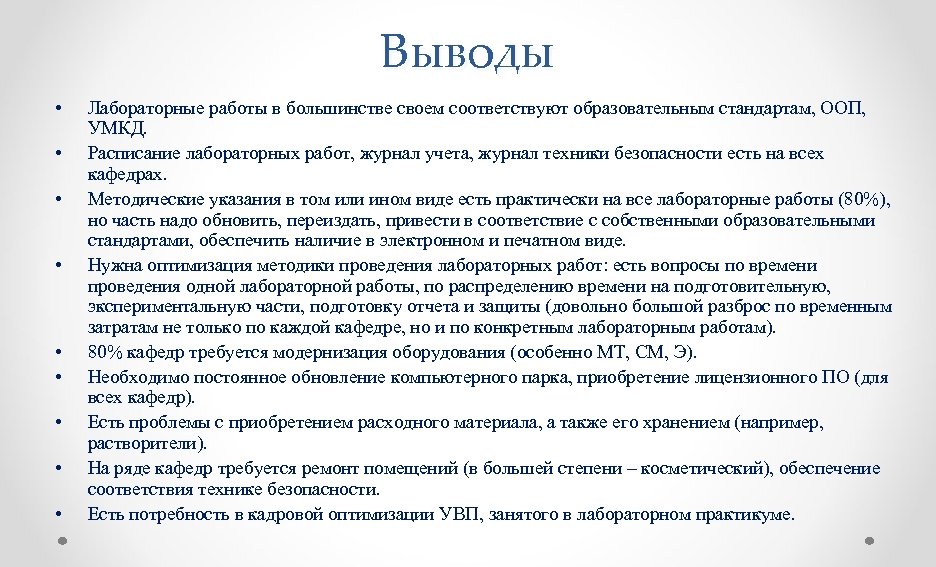 Выводы

• Лабораторные работы в большинстве своем соответствуют образовательным стандартам, ООП, УМКД.
• Расписание лабораторных работ, журнал учета, журнал техники безопасности есть на всех кафедрах.
• Методические указания в том или ином виде есть практически на все лабораторные работы (80%), но часть надо обновить, переиздать, привести в соответствие с собственными образовательными стандартами, обеспечить наличие в электронном и печатном виде.
• Нужна оптимизация методики проведения лабораторных работ: есть вопросы по времени проведения одной лабораторной работы, по распределению времени на подготовительную, экспериментальную части, подготовку отчета и защиты (довольно большой разброс по временным затратам не только по каждой кафедре, но и по конкретным лабораторным работам).
• 80% кафедр требуется модернизация оборудования (особенно МТ, СМ, Э).
• Необходимо постоянное обновление компьютерного парка, приобретение лицензионного ПО (для всех кафедр).
• Есть проблемы с приобретением расходного материала, а также его хранением (например, растворители).
• На ряде кафедр требуется ремонт помещений (в большей степени – косметический), обеспечение соответствия технике безопасности.
• Есть потребность в кадровой оптимизации УВП, занятого в лабораторном практикуме.